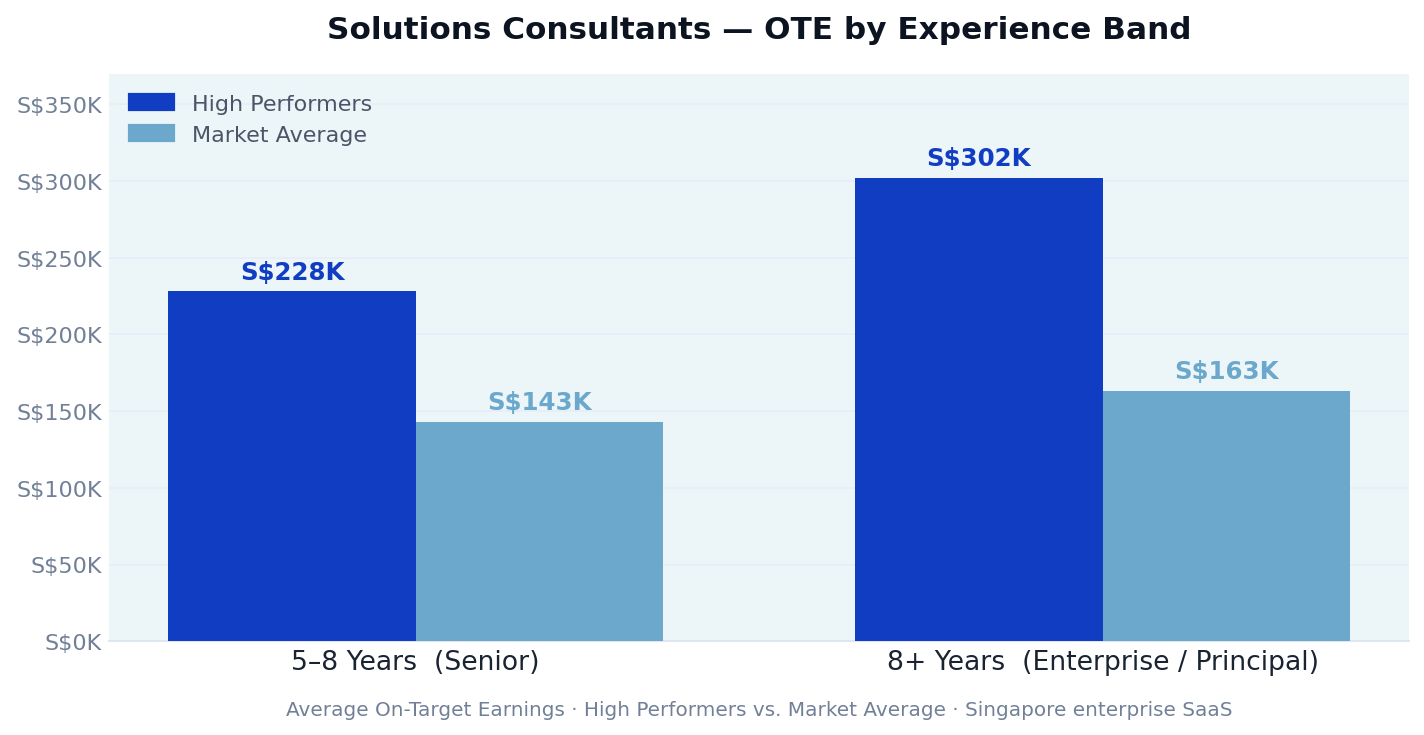 Solutions Consultants — OTE by Experience Band

High Performers
Market Average

S$350K
S$300K
S$250K
S$200K
S$150K
S$100K
S$50K
S$0K

S$228K
S$143K
S$302K
S$163K

5–8 Years (Senior)
8+ Years (Enterprise / Principal)

Average On-Target Earnings · High Performers vs. Market Average · Singapore enterprise SaaS